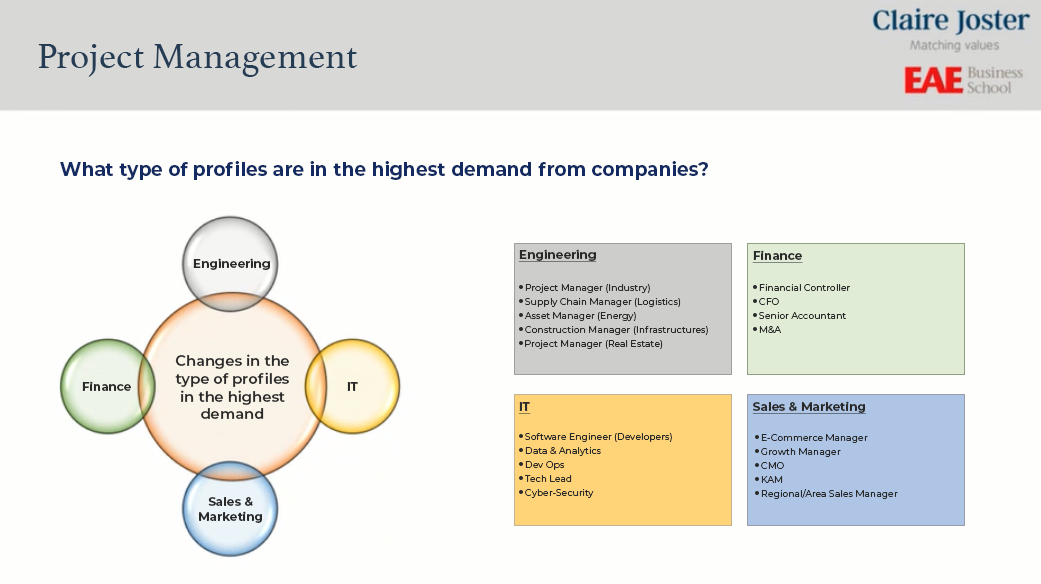 Project Management

Claire Joster
Matching values

EAE Business School

What type of profiles are in the highest demand from companies?

Engineering

Finance

Changes in the type of profiles in the highest demand

IT

Sales & Marketing

Engineering
• Project Manager (Industry)
• Supply Chain Manager (Logistics)
• Asset Manager (Energy)
• Construction Manager (Infrastructures)
• Project Manager (Real Estate)

Finance
• Financial Controller
• CFO
• Senior Accountant
• M&A

IT
• Software Engineer (Developers)
• Data & Analytics
• Dev Ops
• Tech Lead
• Cyber-Security

Sales & Marketing
• E-Commerce Manager
• Growth Manager
• CMO
• KAM
• Regional/Area Sales Manager